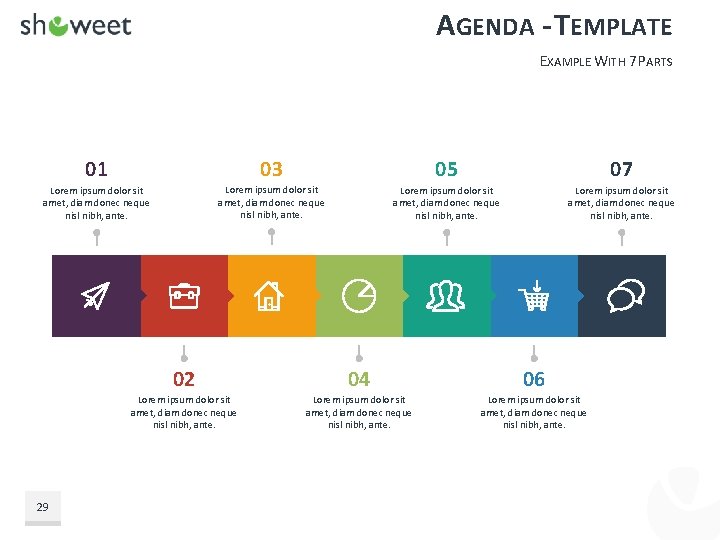 showeet

AGENDA - TEMPLATE

EXAMPLE WITH 7 PARTS

01

Lorem ipsum dolor sit amet, diam donec neque nisl nibh, ante.

03

Lorem ipsum dolor sit amet, diam donec neque nisl nibh, ante.

05

Lorem ipsum dolor sit amet, diam donec neque nisl nibh, ante.

07

Lorem ipsum dolor sit amet, diam donec neque nisl nibh, ante.

02

Lorem ipsum dolor sit amet, diam donec neque nisl nibh, ante.

04

Lorem ipsum dolor sit amet, diam donec neque nisl nibh, ante.

06

Lorem ipsum dolor sit amet, diam donec neque nisl nibh, ante.

29